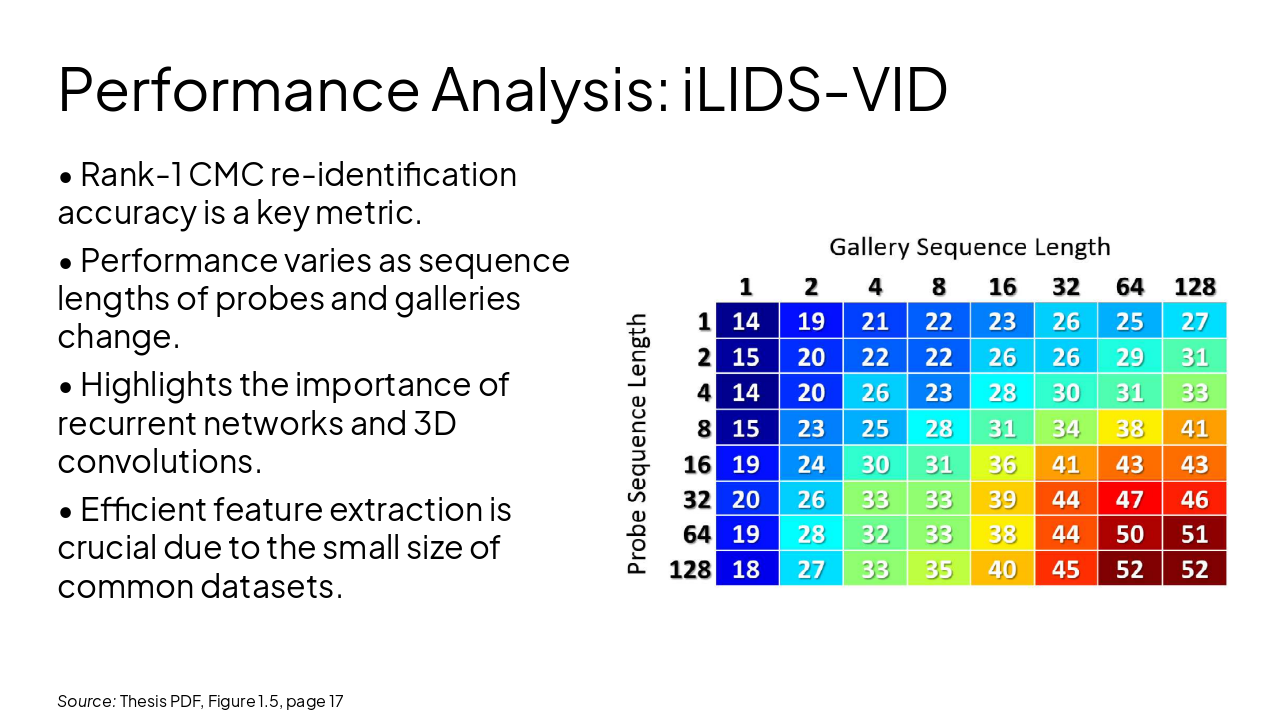 Performance Analysis: iLIDS-VID

• Rank-1 CMC re-identification accuracy is a key metric.

• Performance varies as sequence lengths of probes and galleries change.

• Highlights the importance of recurrent networks and 3D convolutions.

• Efficient feature extraction is crucial due to the small size of common datasets.

Gallery Sequence Length

Probe Sequence Length

| | 1 | 2 | 4 | 8 | 16 | 32 | 64 | 128 |
|---|---|---|---|---|---|---|---|---|
| 1 | 14 | 19 | 21 | 22 | 23 | 26 | 25 | 27 |
| 2 | 15 | 20 | 22 | 22 | 26 | 26 | 29 | 31 |
| 4 | 14 | 20 | 26 | 23 | 28 | 30 | 31 | 33 |
| 8 | 15 | 23 | 25 | 28 | 31 | 34 | 38 | 41 |
| 16 | 19 | 24 | 30 | 31 | 36 | 41 | 43 | 43 |
| 32 | 20 | 26 | 33 | 33 | 39 | 44 | 47 | 46 |
| 64 | 19 | 28 | 32 | 33 | 38 | 44 | 50 | 51 |
| 128 | 18 | 27 | 33 | 35 | 40 | 45 | 52 | 52 |

Source: Thesis PDF, Figure 1.5, page 17